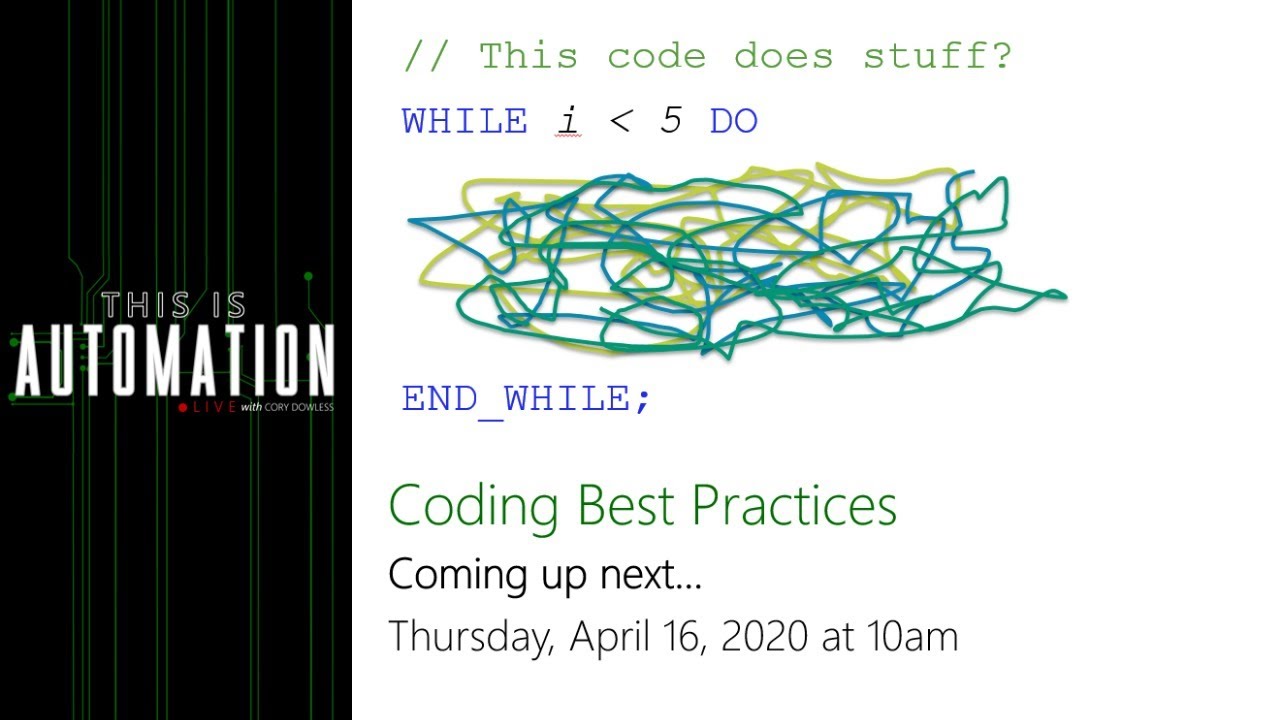 THIS IS
AUTOMATION
LIVE with CORY DOWLESS

// This code does stuff?
WHILE i < 5 DO

END_WHILE;

Coding Best Practices
Coming up next...
Thursday, April 16, 2020 at 10am